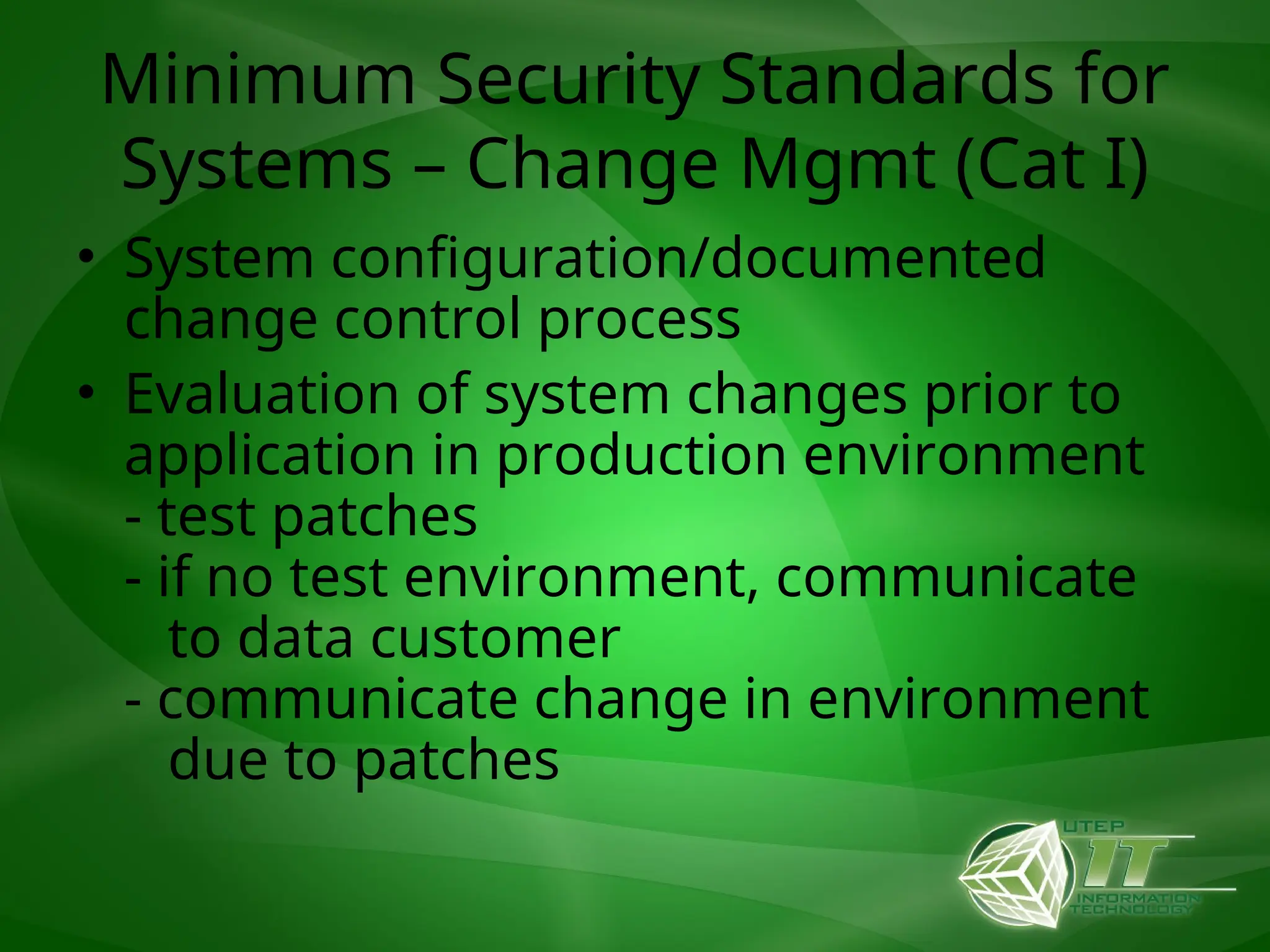 Minimum Security Standards for Systems – Change Mgmt (Cat I)

• System configuration/documented change control process

• Evaluation of system changes prior to application in production environment
- test patches
- if no test environment, communicate to data customer
- communicate change in environment due to patches

UTEP
IT
INFORMATION TECHNOLOGY